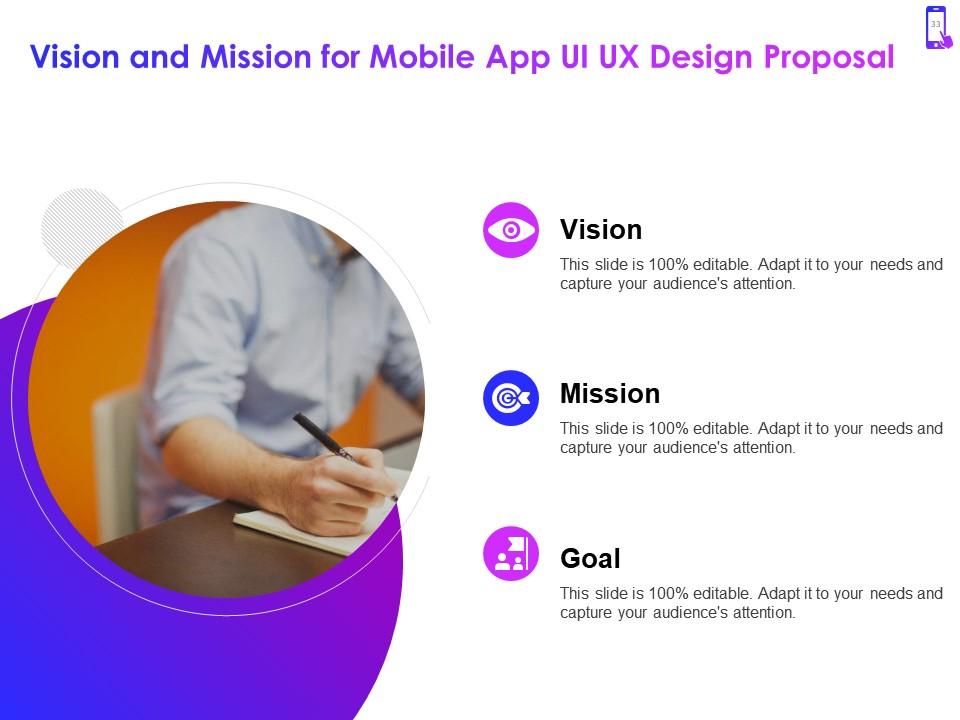 Vision and Mission for Mobile App UI UX Design Proposal

33

Vision

This slide is 100% editable. Adapt it to your needs and capture your audience's attention.

Mission

This slide is 100% editable. Adapt it to your needs and capture your audience's attention.

Goal

This slide is 100% editable. Adapt it to your needs and capture your audience's attention.